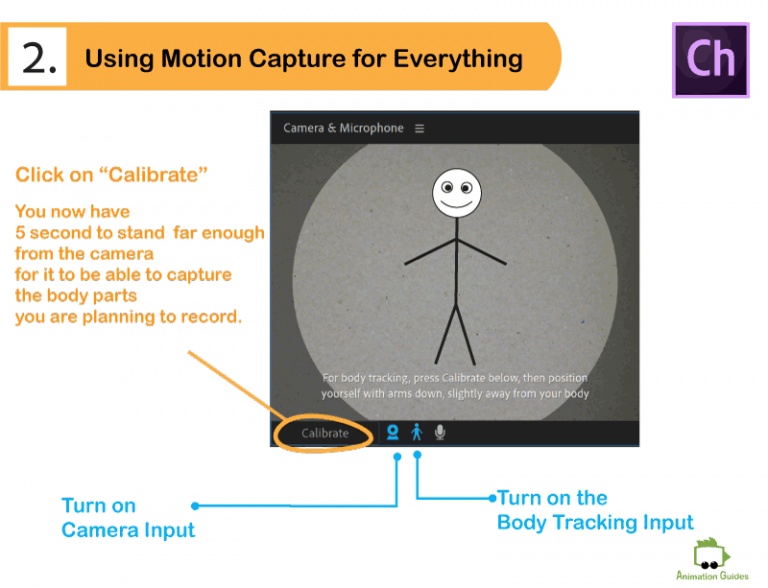 2. Using Motion Capture for Everything

Ch

Camera & Microphone

Click on "Calibrate"

You now have 5 second to stand far enough from the camera for it to be able to capture the body parts you are planning to record.

For body tracking, press Calibrate below, then position yourself with arms down, slightly away from your body

Calibrate

Turn on Camera Input

Turn on the Body Tracking Input

Animation Guides